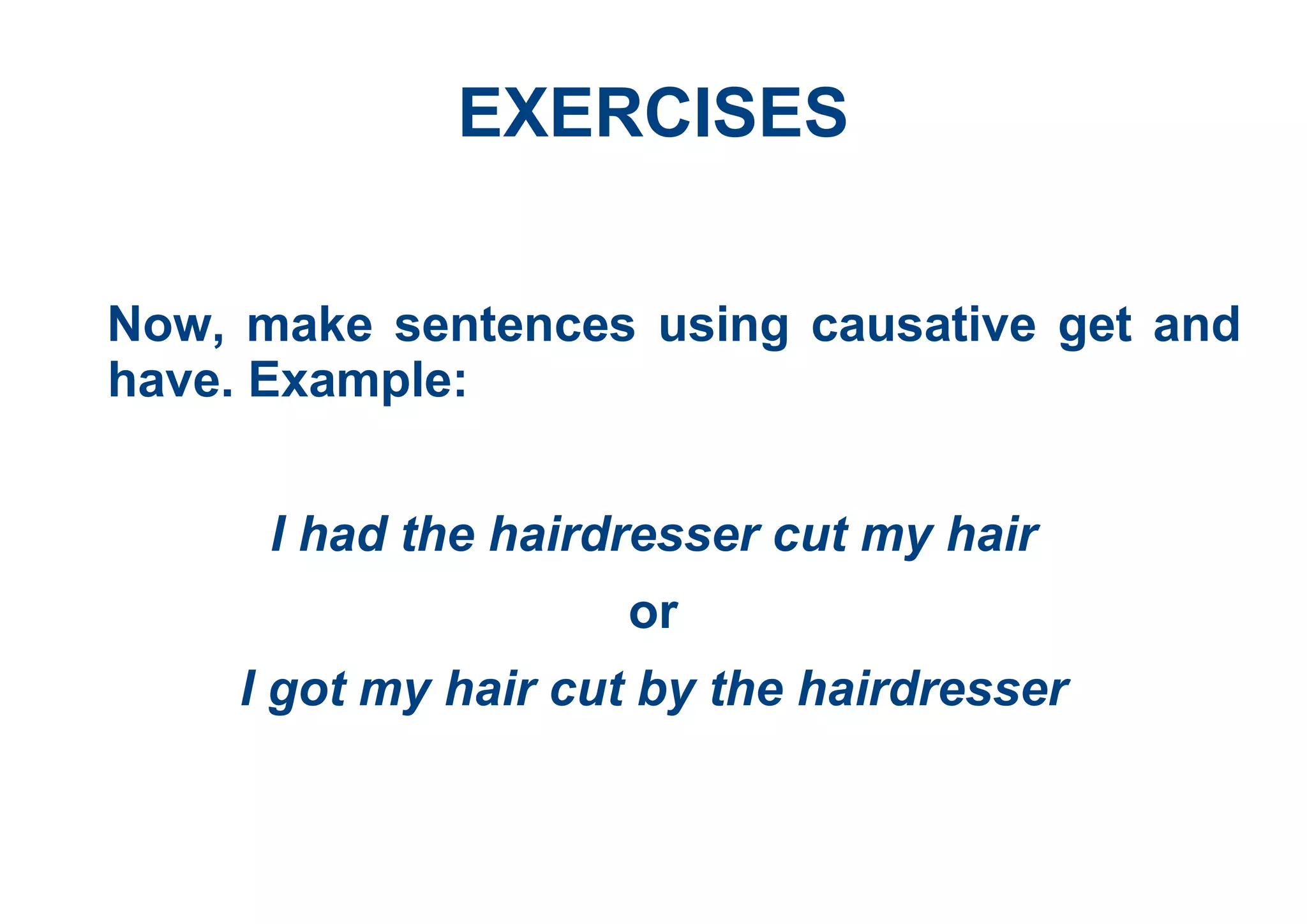 EXERCISES

Now, make sentences using causative get and have. Example:

I had the hairdresser cut my hair

or

I got my hair cut by the hairdresser